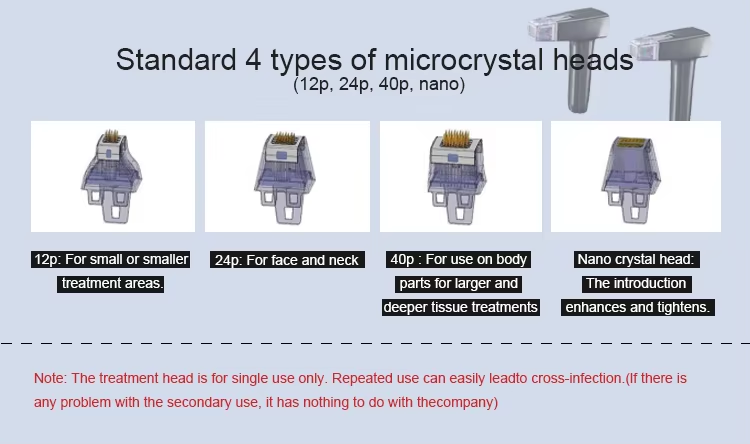 Standard 4 types of microcrystal heads
(12p, 24p, 40p, nano)

12p: For small or smaller treatment areas.

24p: For face and neck

40p : For use on body parts for larger and deeper tissue treatments

Nano crystal head: The introduction enhances and tightens.

Note: The treatment head is for single use only. Repeated use can easily leadto cross-infection.(If there is any problem with the secondary use, it has nothing to do with thecompany)